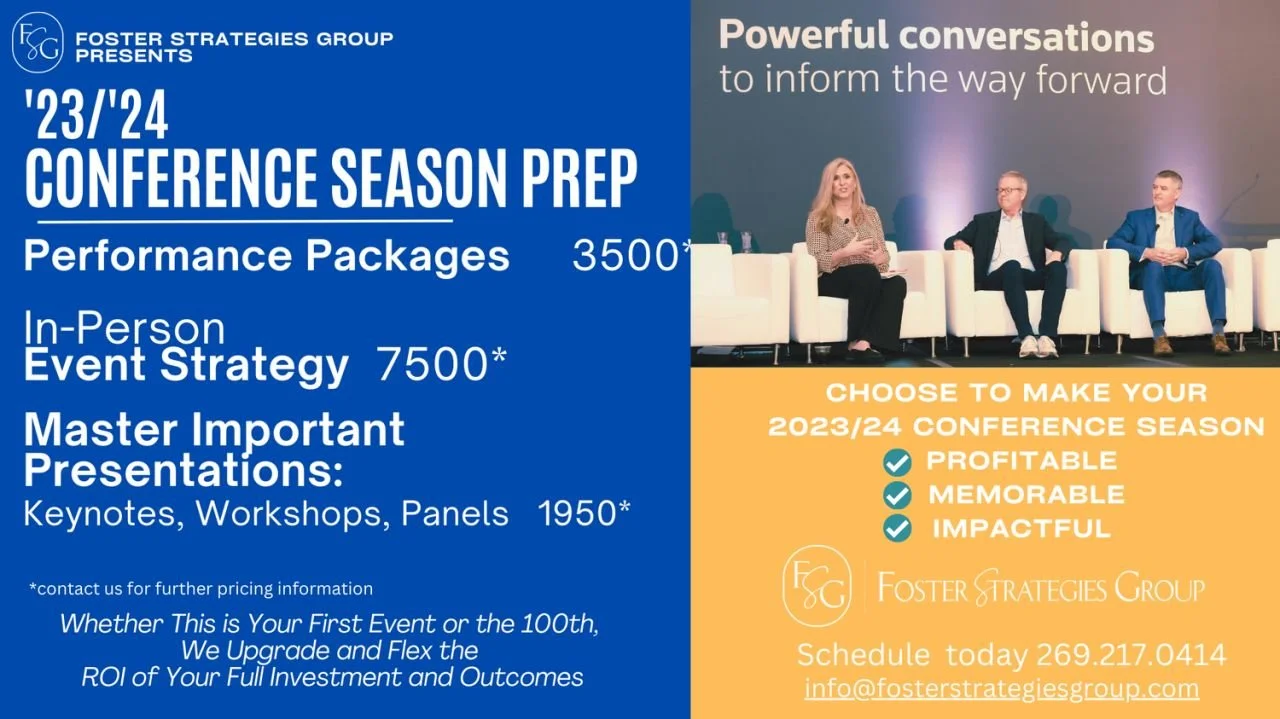 FSG FOSTER STRATEGIES GROUP PRESENTS

'23/'24
CONFERENCE SEASON PREP

Performance Packages 3500*

In-Person
Event Strategy 7500*

Master Important Presentations:
Keynotes, Workshops, Panels 1950*

*contact us for further pricing information

Whether This is Your First Event or the 100th, We Upgrade and Flex the ROI of Your Full Investment and Outcomes

Powerful conversations
to inform the way forward

CHOOSE TO MAKE YOUR
2023/24 CONFERENCE SEASON
PROFITABLE
MEMORABLE
IMPACTFUL

FSG FOSTER STRATEGIES GROUP

Schedule today 269.217.0414
info@fosterstrategiesgroup.com